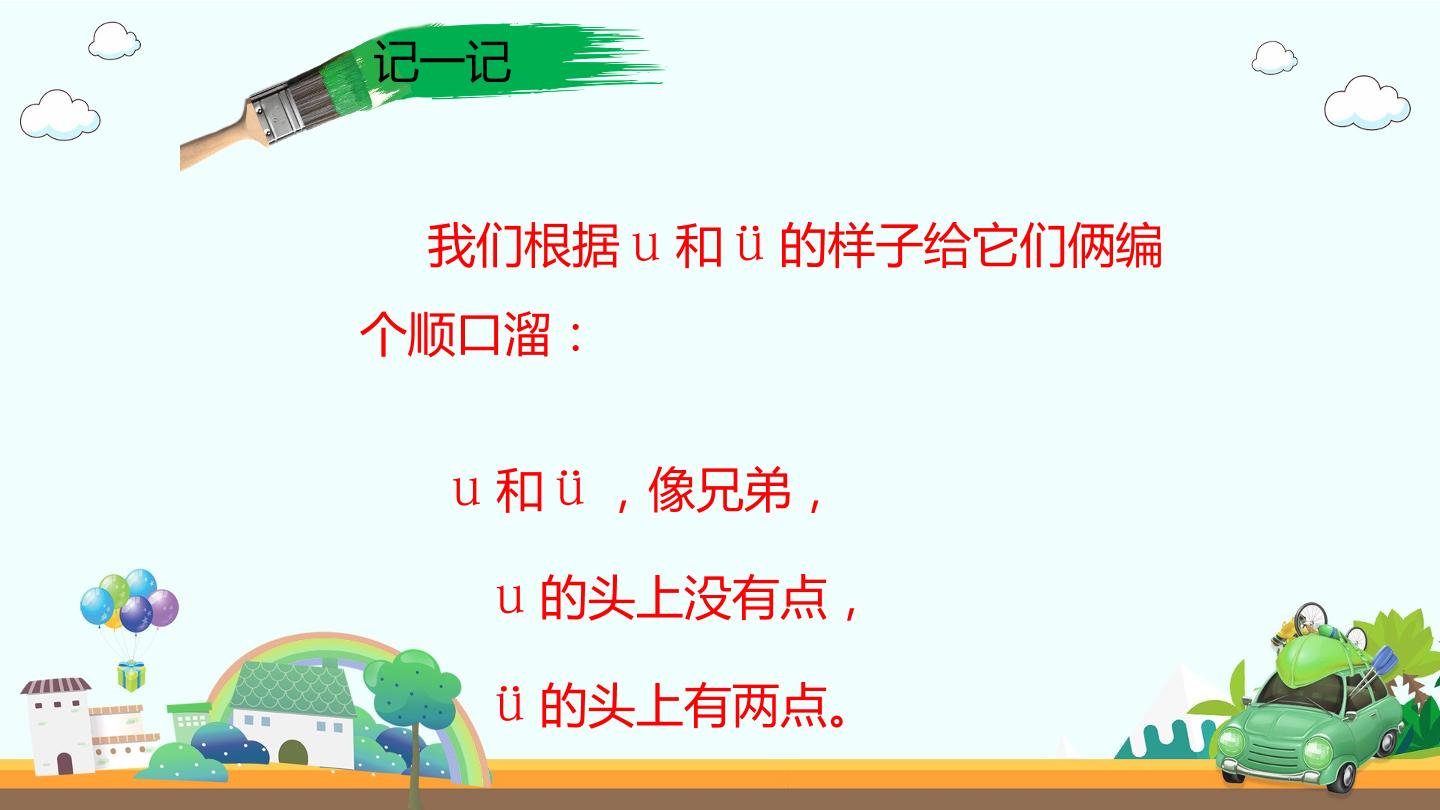 记一记

我们根据 u 和 ü 的样子给它们俩编个顺口溜：

u 和 ü ，像兄弟，

u 的头上没有点，

ü 的头上有两点。